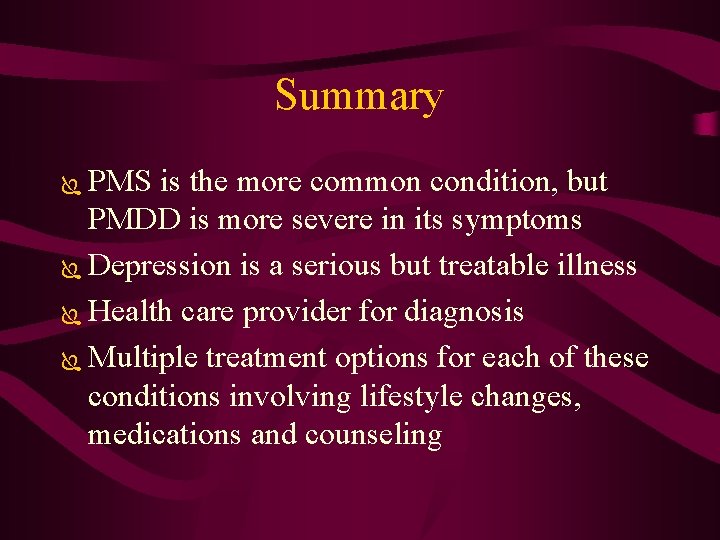 Summary

PMS is the more common condition, but PMDD is more severe in its symptoms

Depression is a serious but treatable illness

Health care provider for diagnosis

Multiple treatment options for each of these conditions involving lifestyle changes, medications and counseling